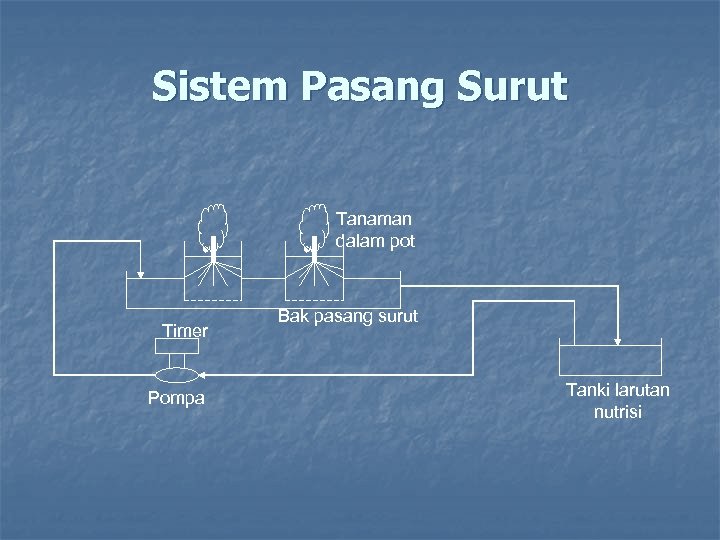 Sistem Pasang Surut

Tanaman dalam pot

Bak pasang surut

Timer

Pompa

Tanki larutan nutrisi